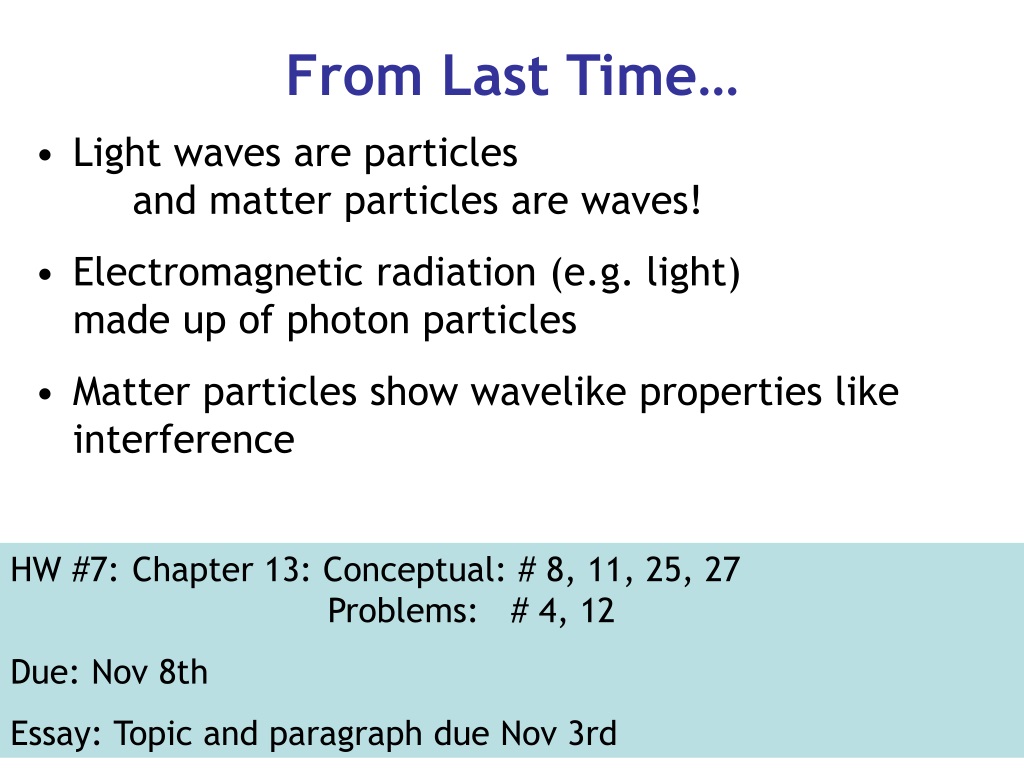 From Last Time…

• Light waves are particles
and matter particles are waves!

• Electromagnetic radiation (e.g. light) made up of photon particles

• Matter particles show wavelike properties like interference

HW #7: Chapter 13: Conceptual: # 8, 11, 25, 27
Problems: # 4, 12

Due: Nov 8th

Essay: Topic and paragraph due Nov 3rd